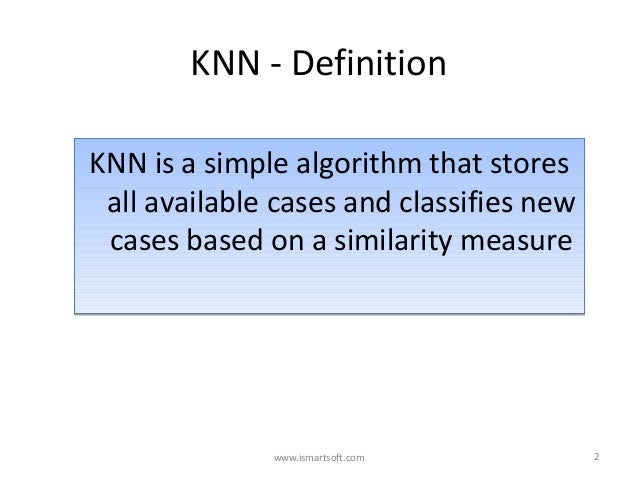 KNN - Definition

KNN is a simple algorithm that stores all available cases and classifies new cases based on a similarity measure

www.ismartsoft.com

2